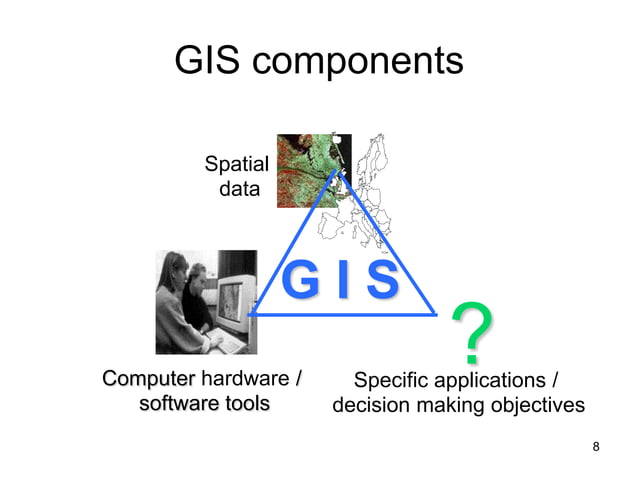 GIS components

Spatial data

G I S

?

Computer hardware / software tools

Specific applications / decision making objectives

8